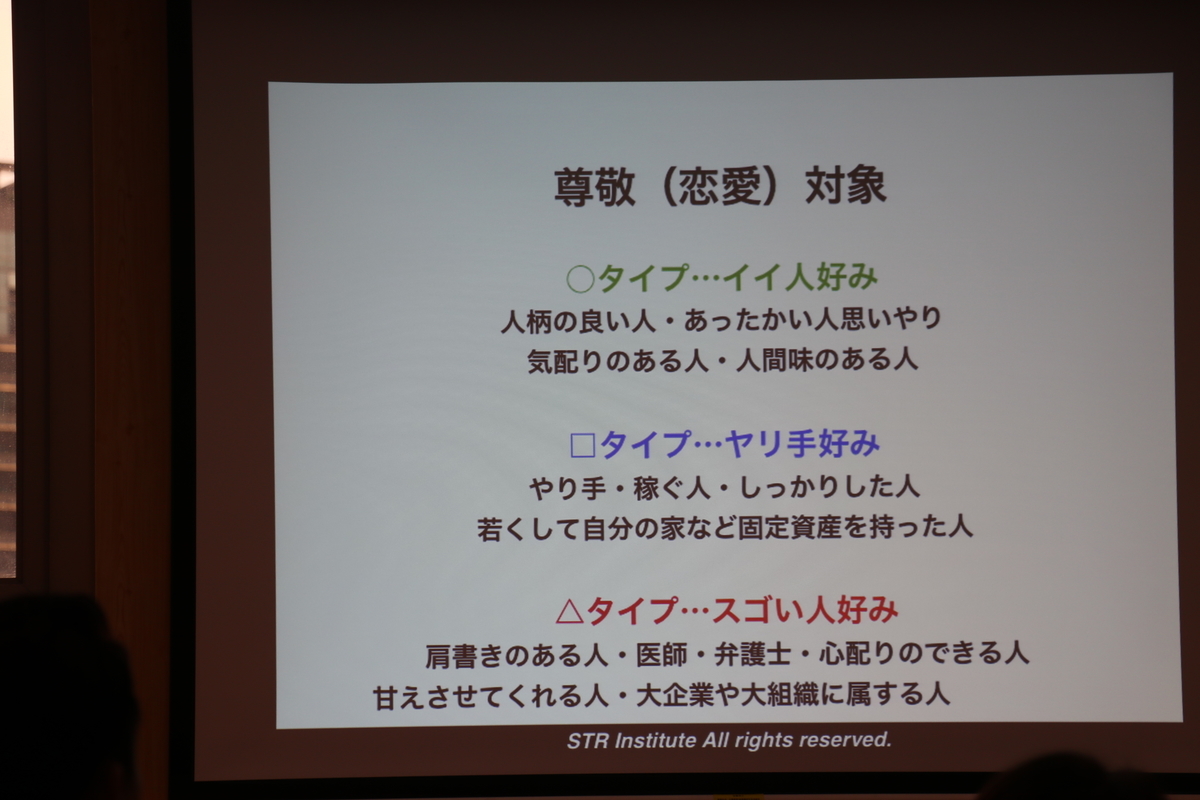 尊敬（恋愛）対象

○タイプ…イイ人好み
人柄の良い人・あったかい人思いやり
気配りのある人・人間味のある人

□タイプ…ヤリ手好み
やり手・稼ぐ人・しっかりした人
若くして自分の家など固定資産を持った人

△タイプ…スゴい人好み
肩書きのある人・医師・弁護士・心配りのできる人
甘えさせてくれる人・大企業や大組織に属する人

STR Institute All rights reserved.